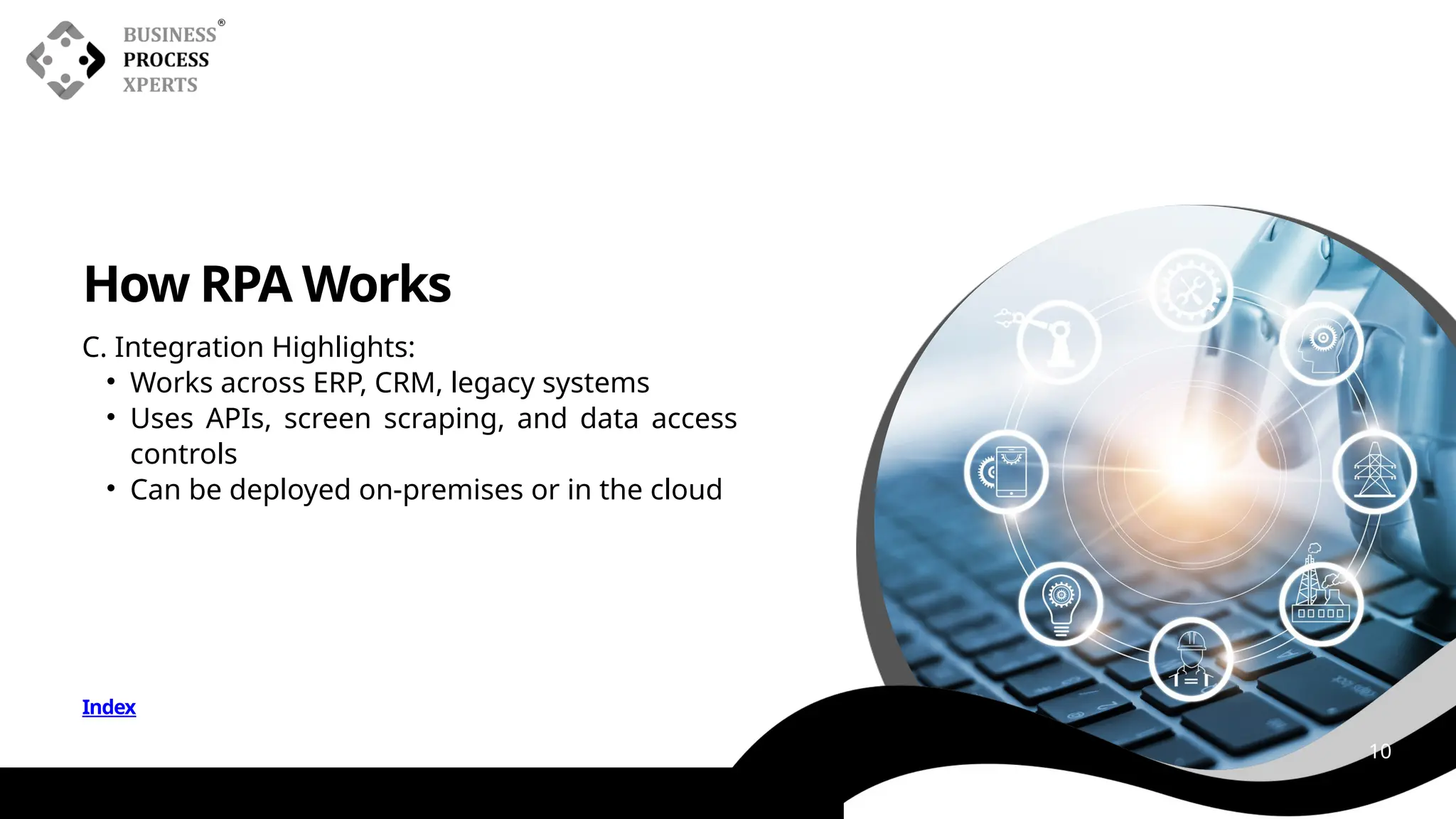 BUSINESS®
PROCESS
XPERTS

How RPA Works

C. Integration Highlights:
• Works across ERP, CRM, legacy systems
• Uses APIs, screen scraping, and data access controls
• Can be deployed on-premises or in the cloud

Index

10